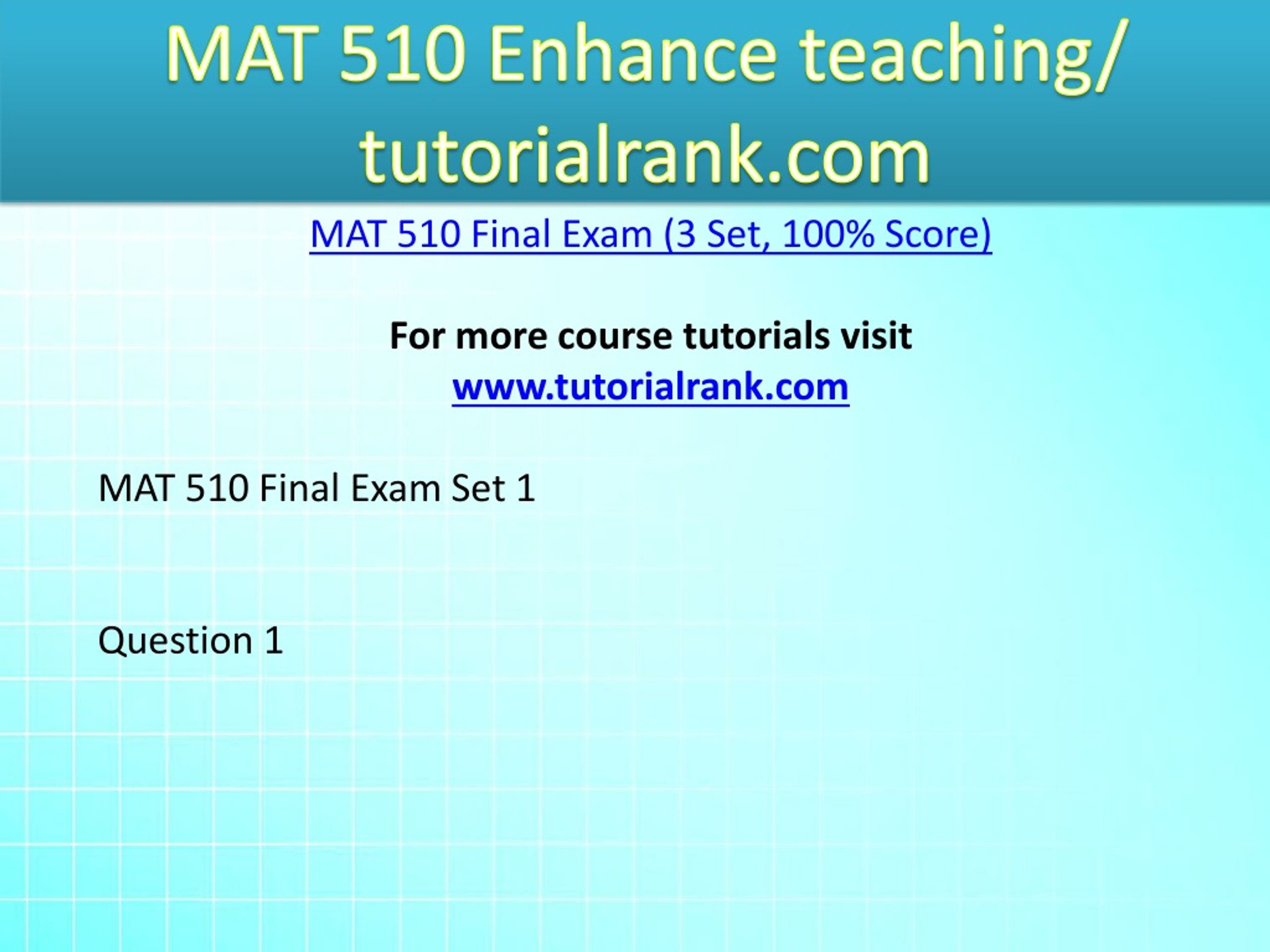 MAT 510 Enhance teaching/ tutorialrank.com

MAT 510 Final Exam (3 Set, 100% Score)

For more course tutorials visit
www.tutorialrank.com

MAT 510 Final Exam Set 1

Question 1